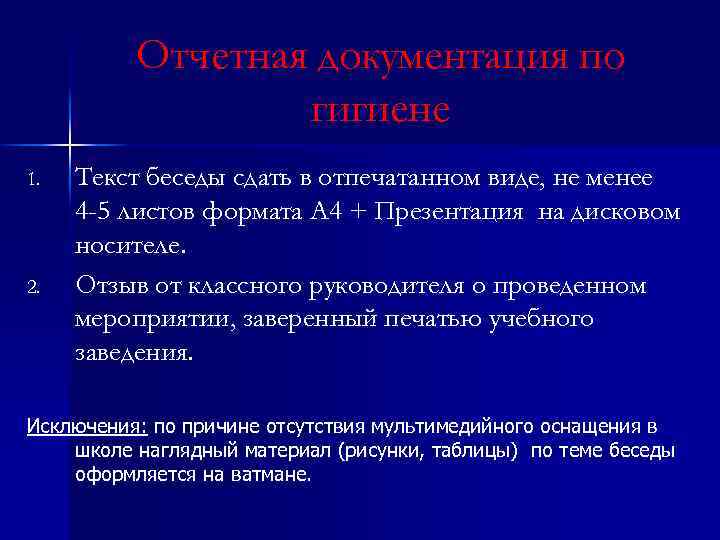 Отчетная документация по гигиене

1. Текст беседы сдать в отпечатанном виде, не менее 4-5 листов формата А4 + Презентация на дисковом носителе.
2. Отзыв от классного руководителя о проведенном мероприятии, заверенный печатью учебного заведения.

Исключения: по причине отсутствия мультимедийного оснащения в школе наглядный материал (рисунки, таблицы) по теме беседы оформляется на ватмане.